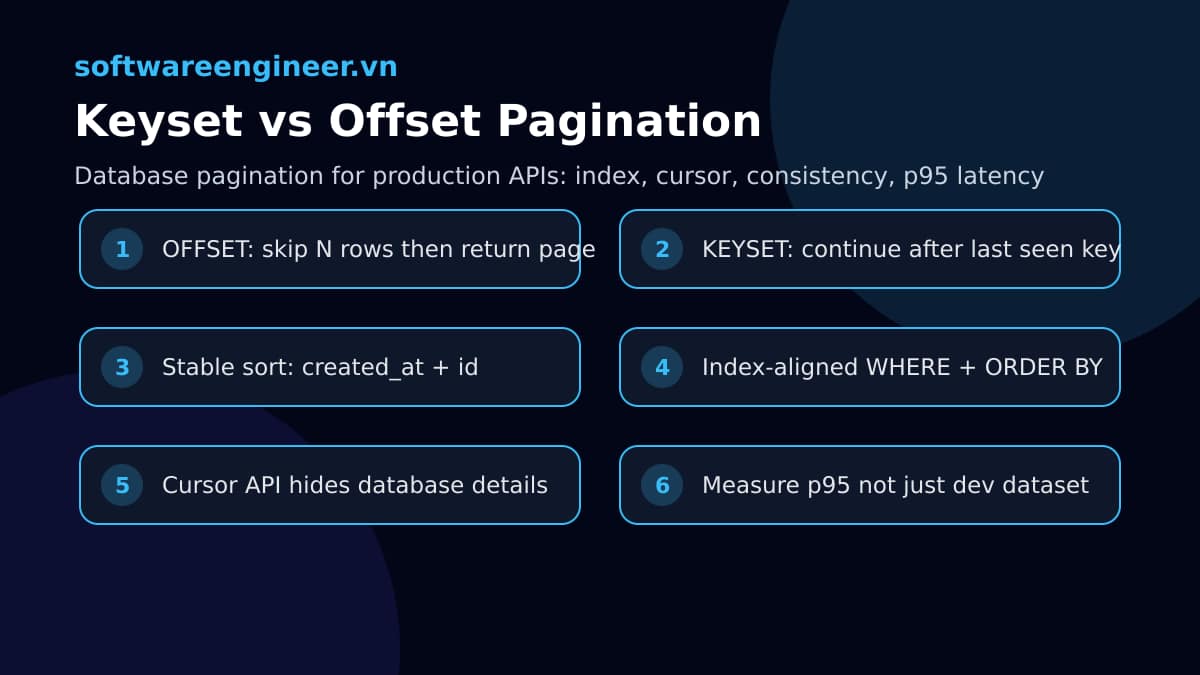 softwareengineer.vn

Keyset vs Offset Pagination

Database pagination for production APIs: index, cursor, consistency, p95 latency

1 OFFSET: skip N rows then return page

2 KEYSET: continue after last seen key

3 Stable sort: created_at + id

4 Index-aligned WHERE + ORDER BY

5 Cursor API hides database details

6 Measure p95 not just dev dataset